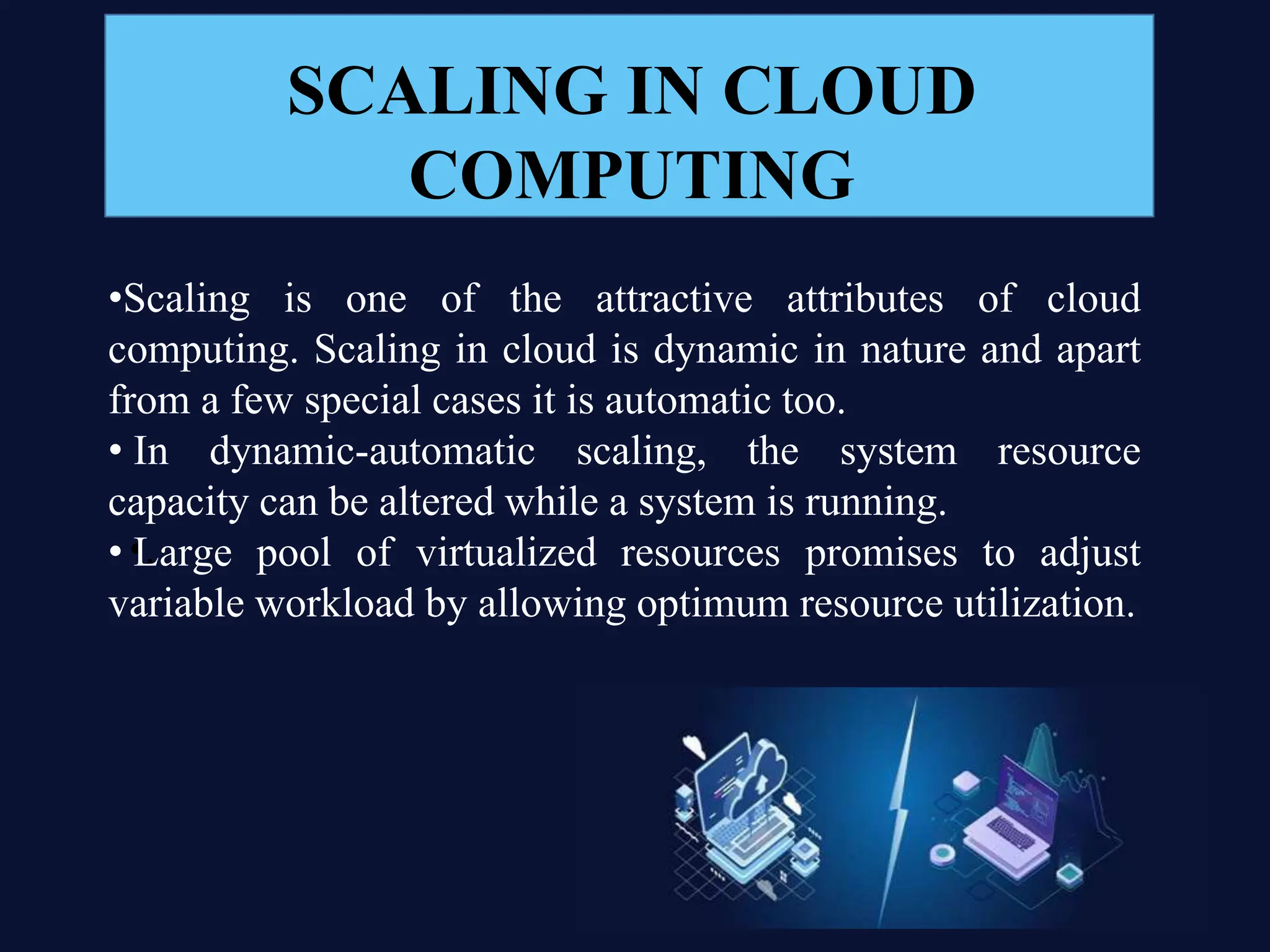 SCALING IN CLOUD COMPUTING

•Scaling is one of the attractive attributes of cloud computing. Scaling in cloud is dynamic in nature and apart from a few special cases it is automatic too.

• In dynamic-automatic scaling, the system resource capacity can be altered while a system is running.

• Large pool of virtualized resources promises to adjust variable workload by allowing optimum resource utilization.